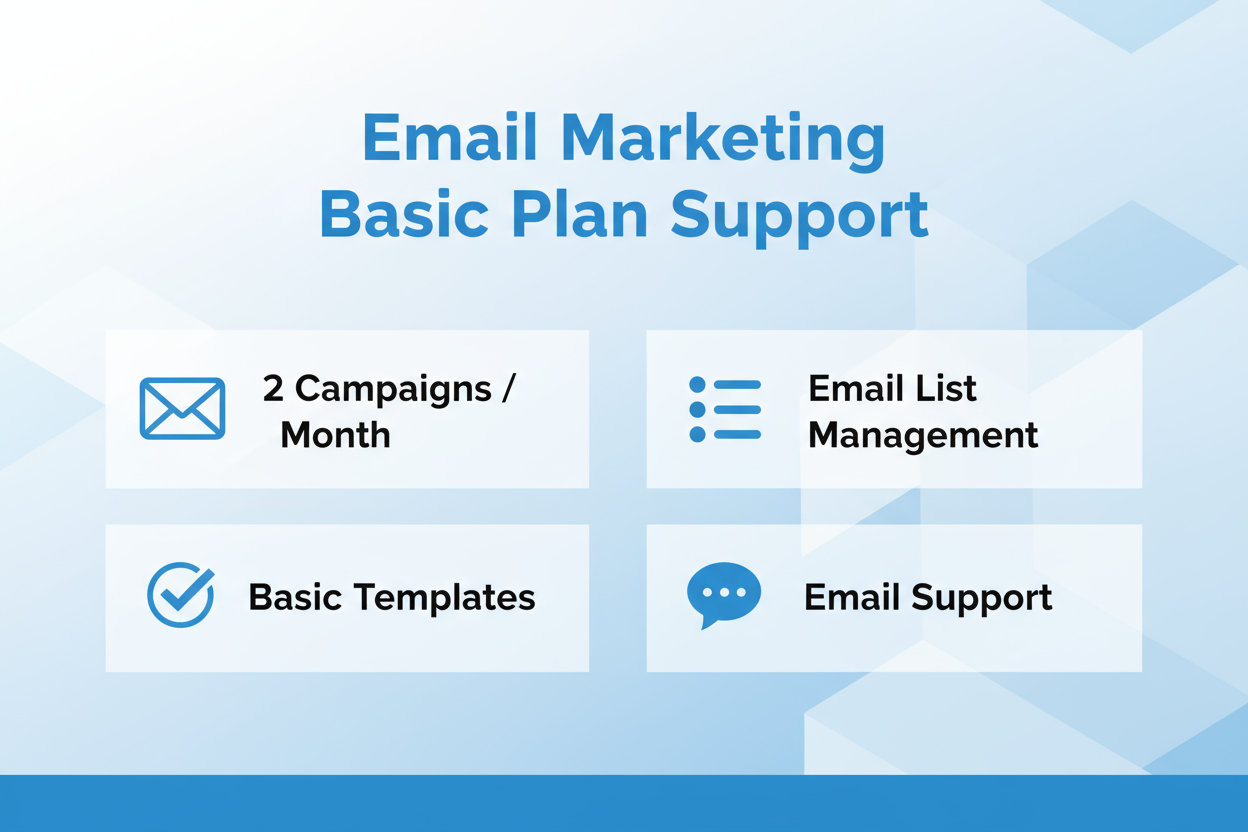 Email Marketing
Basic Plan Support

2 Campaigns / Month

Email List Management

Basic Templates

Email Support